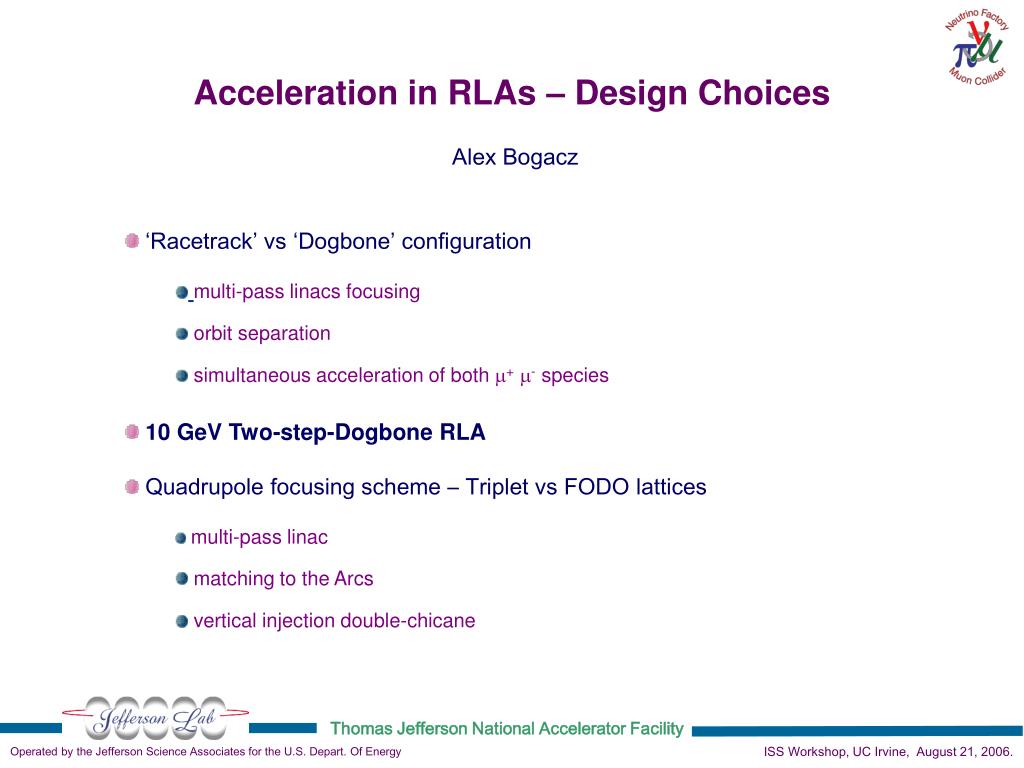 Neutrino Factory
Muon Collider

Acceleration in RLAs – Design Choices

Alex Bogacz

‘Racetrack’ vs ‘Dogbone’ configuration

multi-pass linacs focusing

orbit separation

simultaneous acceleration of both $\mu^+$ $\mu^-$ species

10 GeV Two-step-Dogbone RLA

Quadrupole focusing scheme – Triplet vs FODO lattices

multi-pass linac

matching to the Arcs

vertical injection double-chicane

Jefferson Lab

Thomas Jefferson National Accelerator Facility

Operated by the Jefferson Science Associates for the U.S. Depart. Of Energy

ISS Workshop, UC Irvine, August 21, 2006.